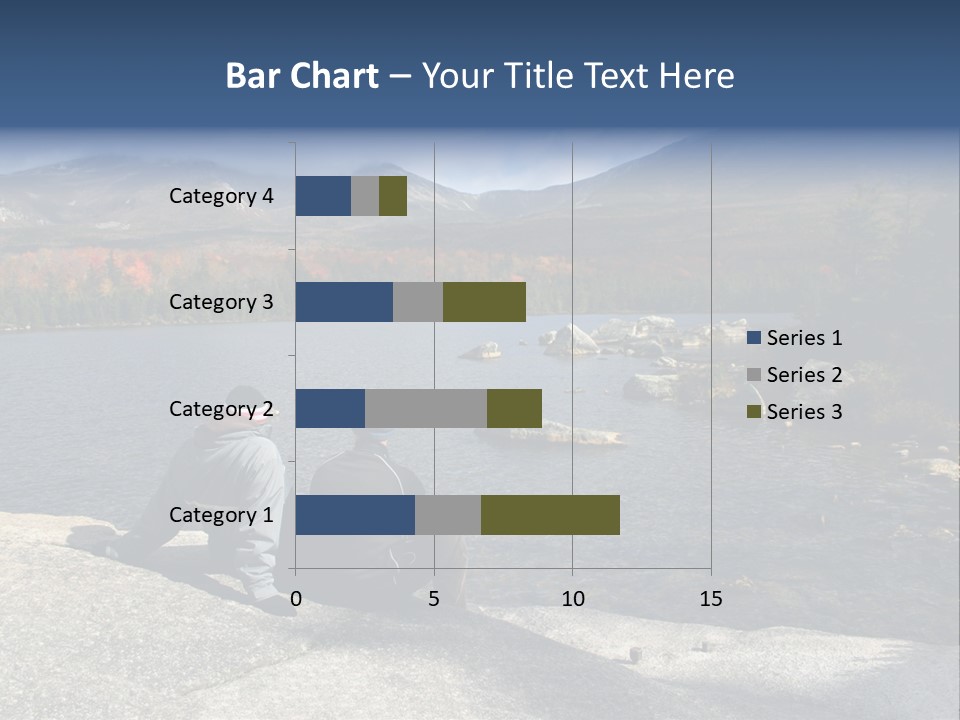 Bar Chart – Your Title Text Here

Category 4
Category 3
Category 2
Category 1

0 5 10 15

Series 1
Series 2
Series 3